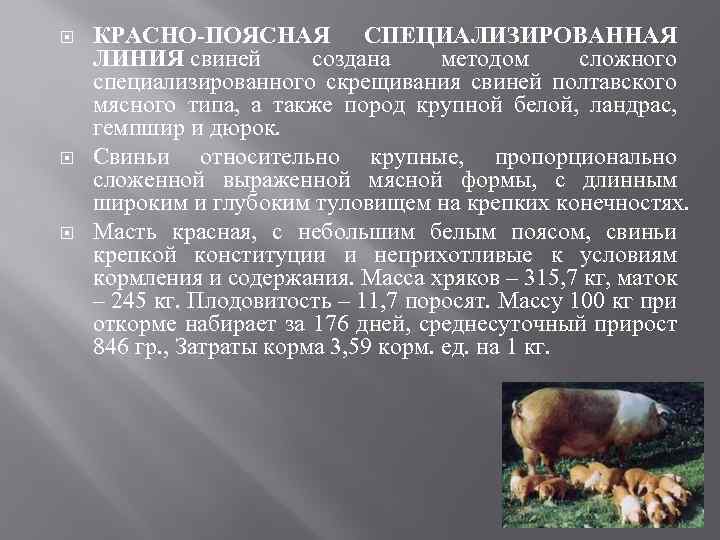 КРАСНО-ПОЯСНАЯ СПЕЦИАЛИЗИРОВАННАЯ ЛИНИЯ свиней создана методом сложного специализированного скрещивания свиней полтавского мясного типа, а также пород крупной белой, ландрас, гемпшир и дюрок.

Свиньи относительно крупные, пропорционально сложенной выраженной мясной формы, с длинным широким и глубоким туловищем на крепких конечностях.

Масть красная, с небольшим белым поясом, свиньи крепкой конституции и неприхотливые к условиям кормления и содержания. Масса хряков – 315,7 кг, маток – 245 кг. Плодовитость – 11,7 поросят. Массу 100 кг при откорме набирает за 176 дней, среднесуточный прирост 846 гр., Затраты корма 3,59 корм. ед. на 1 кг.